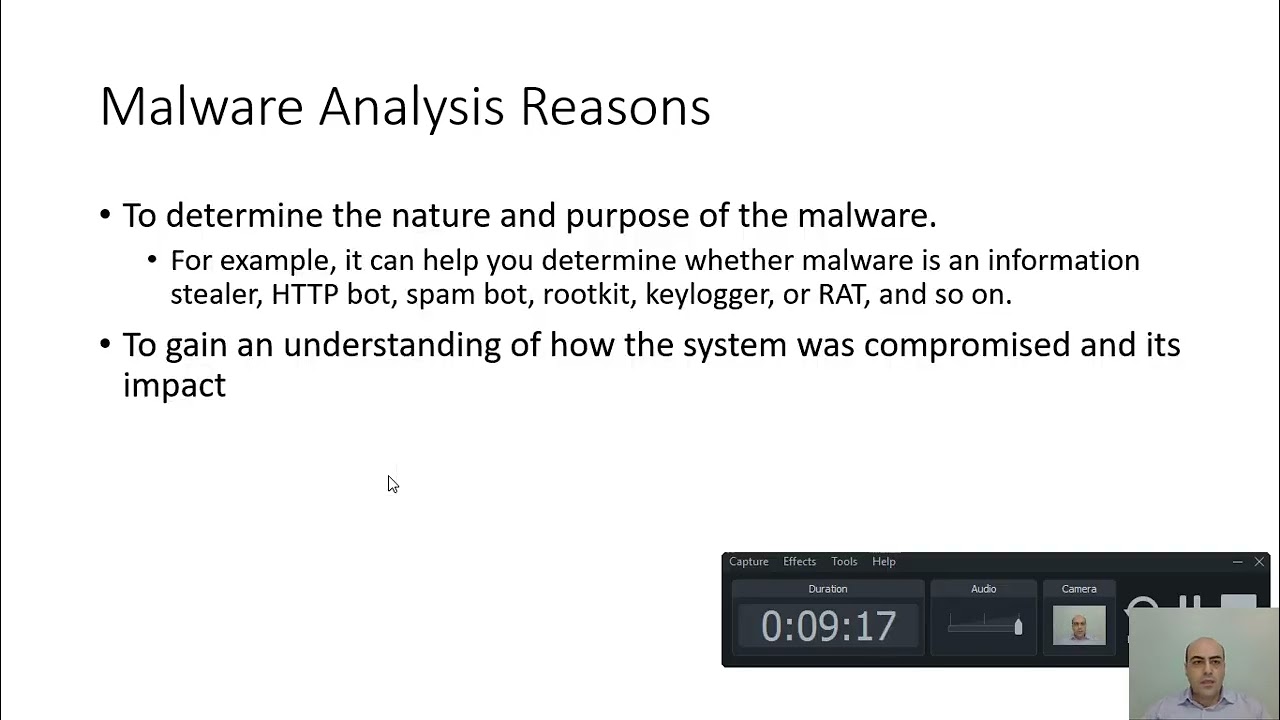 Malware Analysis Reasons

• To determine the nature and purpose of the malware.
  • For example, it can help you determine whether malware is an information stealer, HTTP bot, spam bot, rootkit, keylogger, or RAT, and so on.
• To gain an understanding of how the system was compromised and its impact

Capture Effects Tools Help
Duration
0:09:17
Audio
Camera